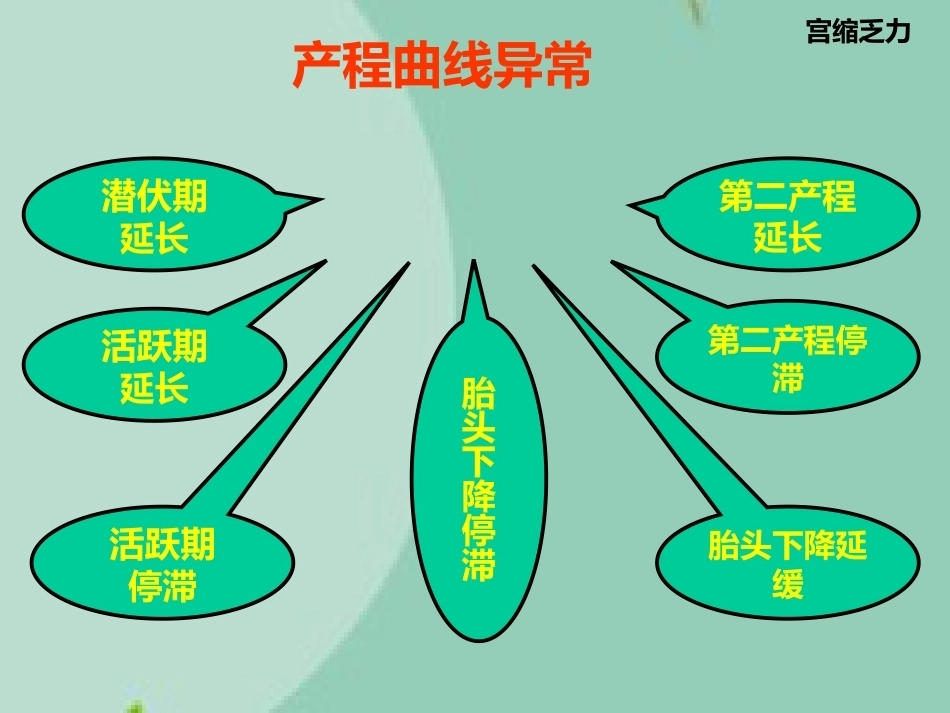 宫缩乏力

产程曲线异常

潜伏期延长

活跃期延长

活跃期停滞

胎头下降停滞

第二产程延长

第二产程停滞

胎头下降延缓